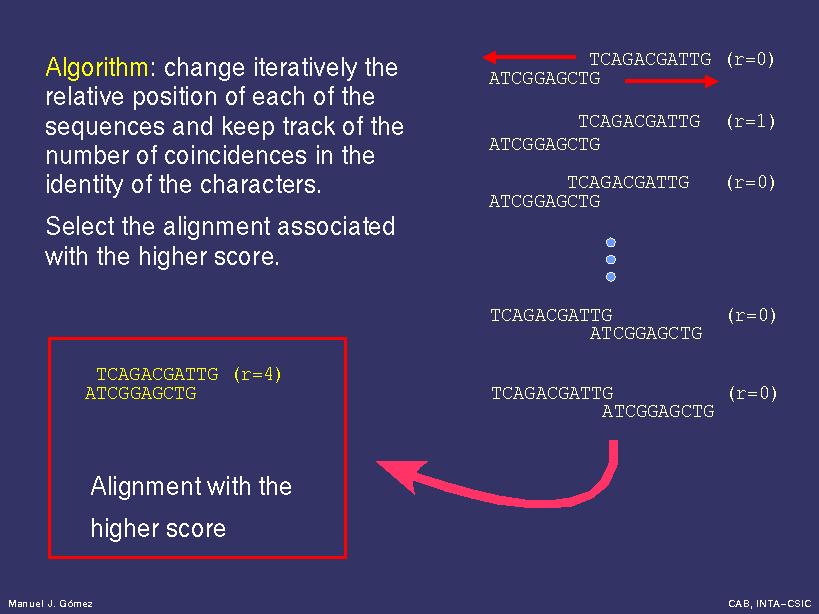 Algorithm: change iteratively the relative position of each of the sequences and keep track of the number of coincidences in the identity of the characters.

Select the alignment associated with the higher score.

TCAGACGATTG (r=0)
ATCGGAGCTG

TCAGACGATTG (r=1)
ATCGGAGCTG

TCAGACGATTG (r=0)
ATCGGAGCTG

TCAGACGATTG (r=0)
ATCGGAGCTG

TCAGACGATTG (r=0)
ATCGGAGCTG

TCAGACGATTG (r=4)
ATCGGAGCTG

Alignment with the higher score

Manuel J. Gómez

CAB, INTA-CSIC